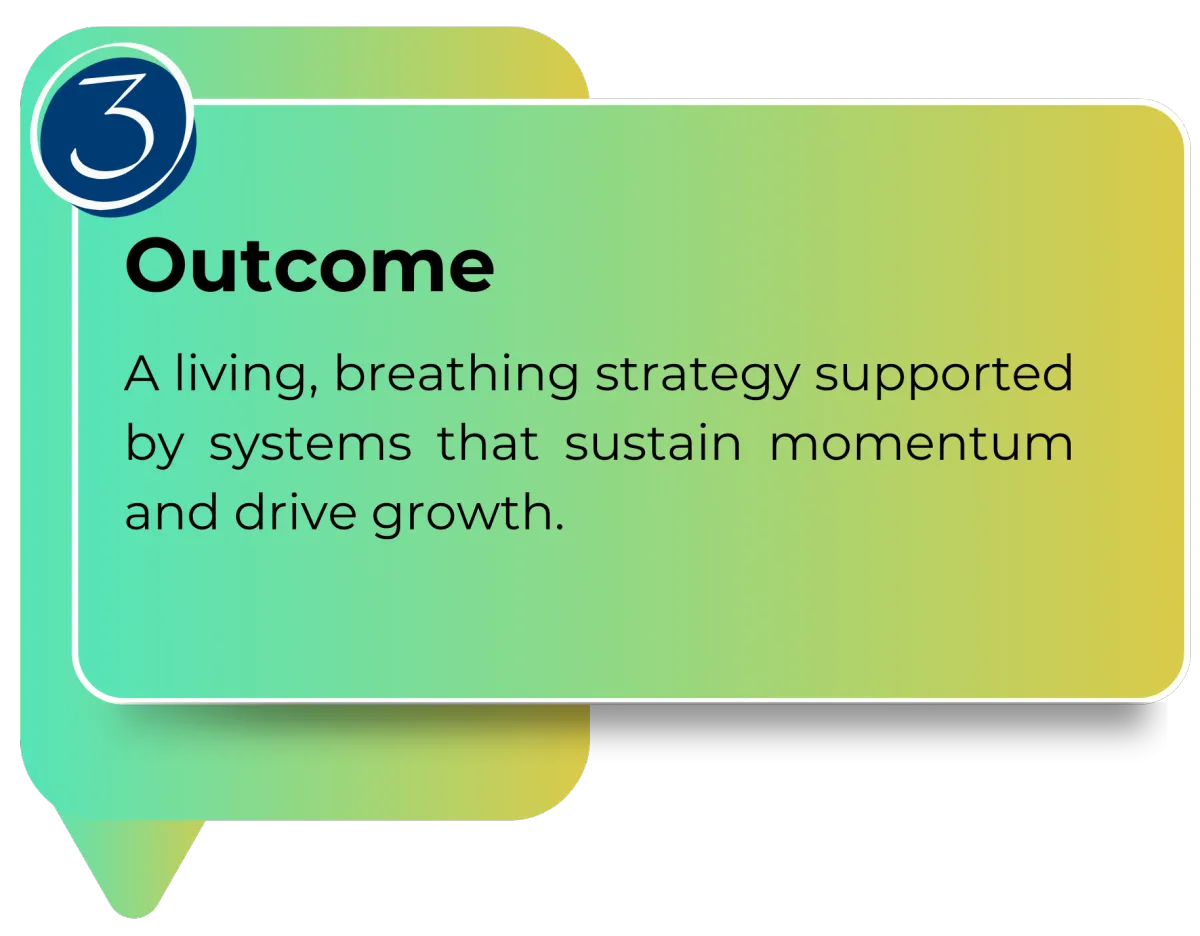 3

Outcome

A living, breathing strategy supported by systems that sustain momentum and drive growth.